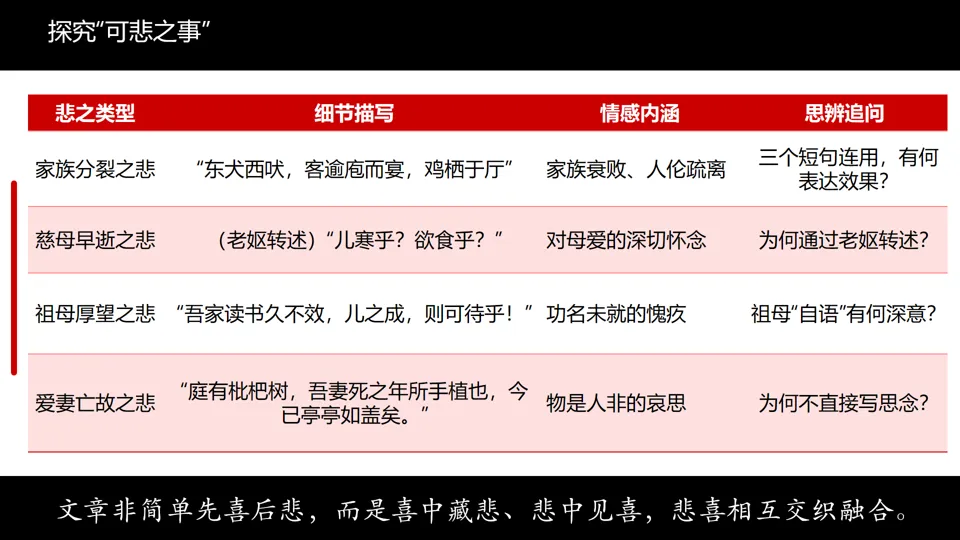 探究“可悲之事”

| 悲之类型 | 细节描写 | 情感内涵 | 思辨追问 |
|---|---|---|---|
| 家族分裂之悲 | “东犬西吠，客逾庖而宴，鸡栖于厅” | 家族衰败、人伦疏离 | 三个短句连用，有何表达效果？ |
| 慈母早逝之悲 | （老妪转述）“儿寒乎？欲食乎？” | 对母爱的深切怀念 | 为何通过老妪转述？ |
| 祖母厚望之悲 | “吾家读书久不效，儿之成，则可待乎！” | 功名未就的愧疚 | 祖母“自语”有何深意？ |
| 爱妻亡故之悲 | “庭有枇杷树，吾妻死之年所手植也，今已亭亭如盖矣。” | 物是人非的哀思 | 为何不直接写思念？ |

文章非简单先喜后悲，而是喜中藏悲、悲中见喜，悲喜相互交织融合。